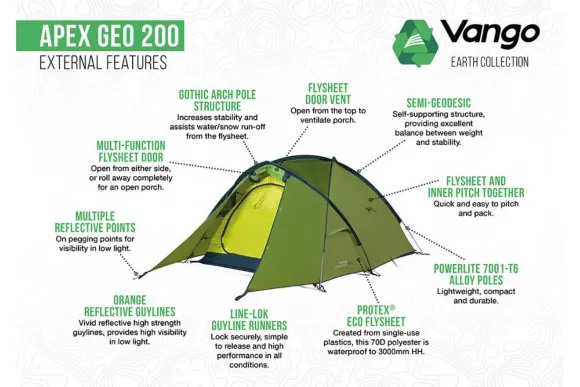 APEX GEO 200
EXTERNAL FEATURES

Vango
EARTH COLLECTION

GOTHIC ARCH POLE STRUCTURE
Increases stability and assists water/snow run-off from the flysheet.

FLYSHEET DOOR VENT
Open from the top to ventilate porch.

SEMI-GEODESIC
Self-supporting structure, providing excellent balance between weight and stability.

MULTI-FUNCTION FLYSHEET DOOR
Open from either side, or roll away completely for an open porch.

FLYSHEET AND INNER PITCH TOGETHER
Quick and easy to pitch and pack.

MULTIPLE REFLECTIVE POINTS
On pegging points for visibility in low light.

POWERLITE 7001-T6 ALLOY POLES
Lightweight, compact and durable.

ORANGE REFLECTIVE GUYLINES
Vivid reflective high strength guylines, provides high visibility in low light.

LINE-LOK GUYLINE RUNNERS
Lock securely, simple to release and high performance in all conditions.

PROTEX® ECO FLYSHEET
Created from single-use plastics, this 70D polyester is waterproof to 3000mm HH.